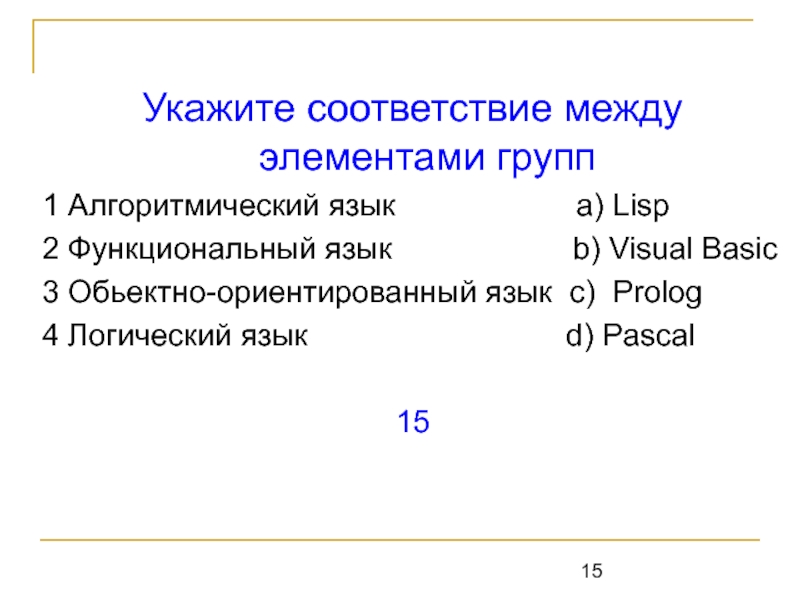 Укажите соответствие между элементами групп

1 Алгоритмический язык a) Lisp

2 Функциональный язык b) Visual Basic

3 Обьектно-ориентированный язык c) Prolog

4 Логический язык d) Pascal

15

15